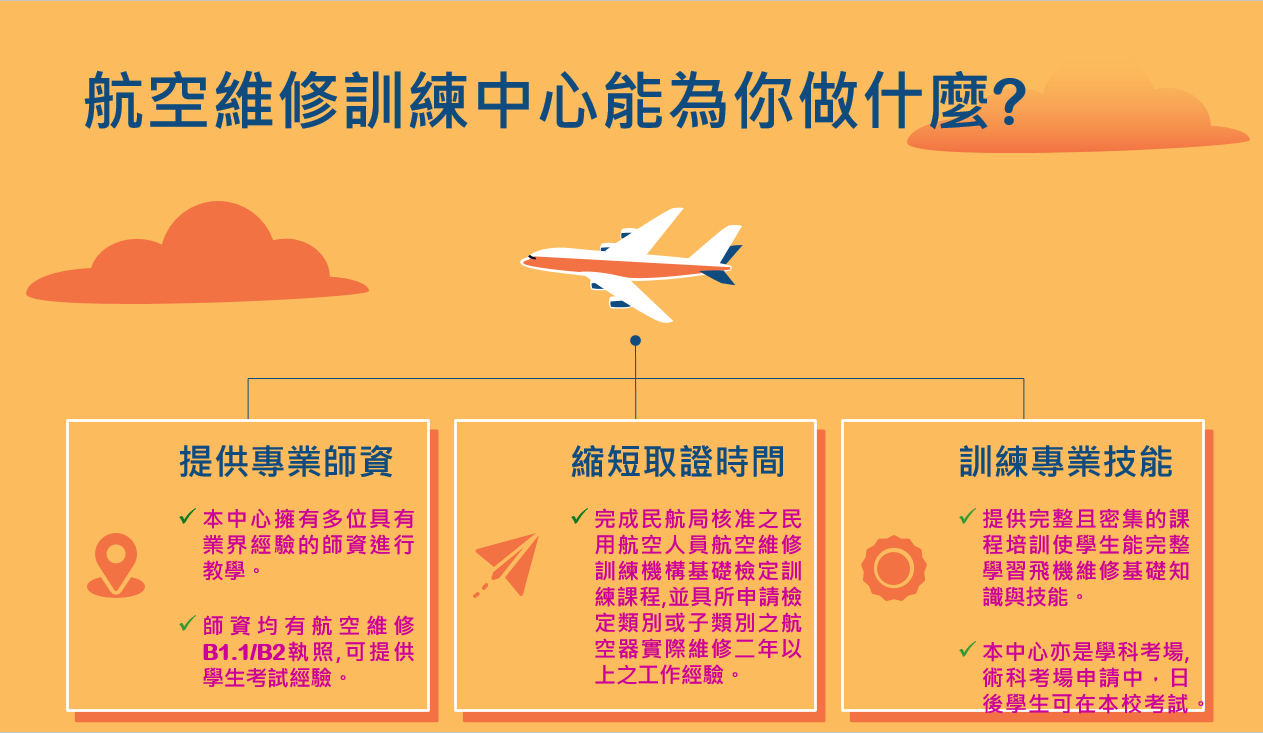 航空維修訓練中心能為你做什麼?

提供專業師資

✓ 本中心擁有多位具有業界經驗的師資進行教學。

✓ 師資均有航空維修B1.1/B2執照,可提供學生考試經驗。

縮短取證時間

✓ 完成民航局核准之民用航空人員航空維修訓練機構基礎檢定訓練課程,並具所申請檢定類別或子類別之航空器實際維修二年以上之工作經驗。

訓練專業技能

✓ 提供完整且密集的課程培訓使學生能完整學習飛機維修基礎知識與技能。

✓ 本中心亦是學科考場,術科考場申請中，日後學生可在本校考試。